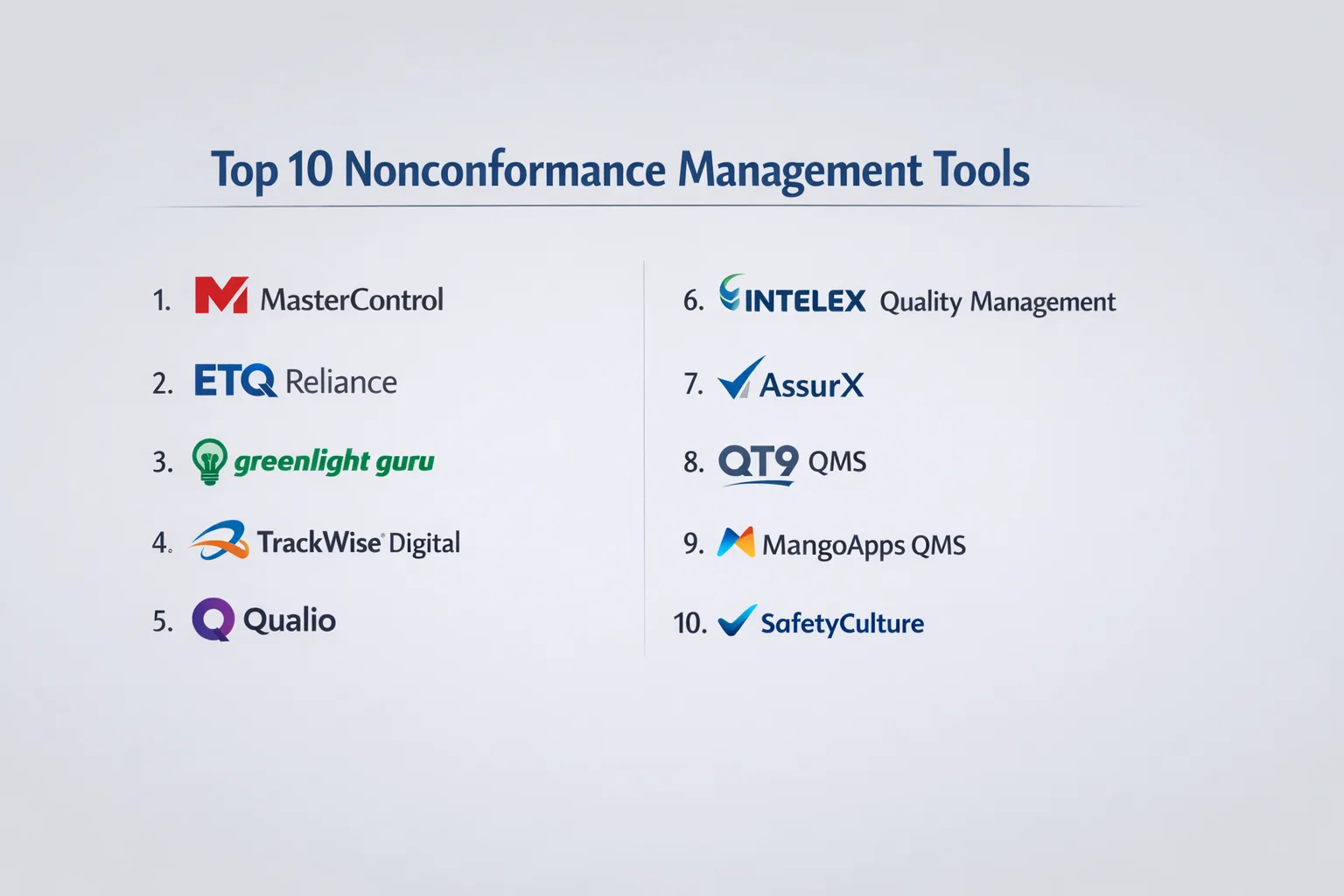 Top 10 Nonconformance Management Tools

1. MasterControl

2. ETQ Reliance

3. greenlight guru

4. TrackWise Digital

5. Qualio

6. INTELEX Quality Management

7. AssurX

8. QT9 QMS

9. MangoApps QMS

10. SafetyCulture